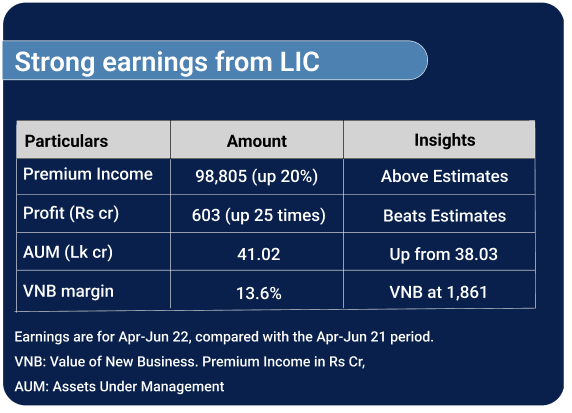 Strong earnings from LIC

| Particulars | Amount | Insights |
|---|---|---|
| Premium Income | 98,805 (up 20%) | Above Estimates |
| Profit (Rs cr) | 603 (up 25 times) | Beats Estimates |
| AUM (Lk cr) | 41.02 | Up from 38.03 |
| VNB margin | 13.6% | VNB at 1,861 |

Earnings are for Apr-Jun 22, compared with the Apr-Jun 21 period.

VNB: Value of New Business. Premium Income in Rs Cr,

AUM: Assets Under Management